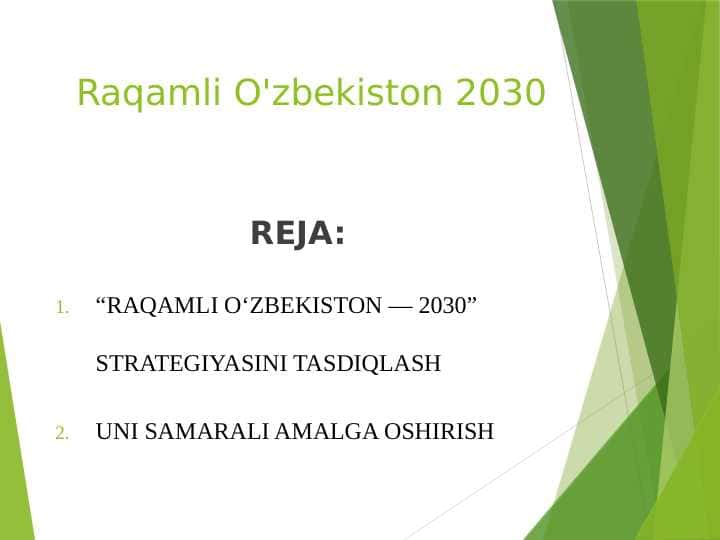 Raqamli O'zbekiston 2030

REJA:

1. “RAQAMLI O‘ZBEKISTON — 2030” STRATEGIYASINI TASDIQLASH

2. UNI SAMARALI AMALGA OSHIRISH